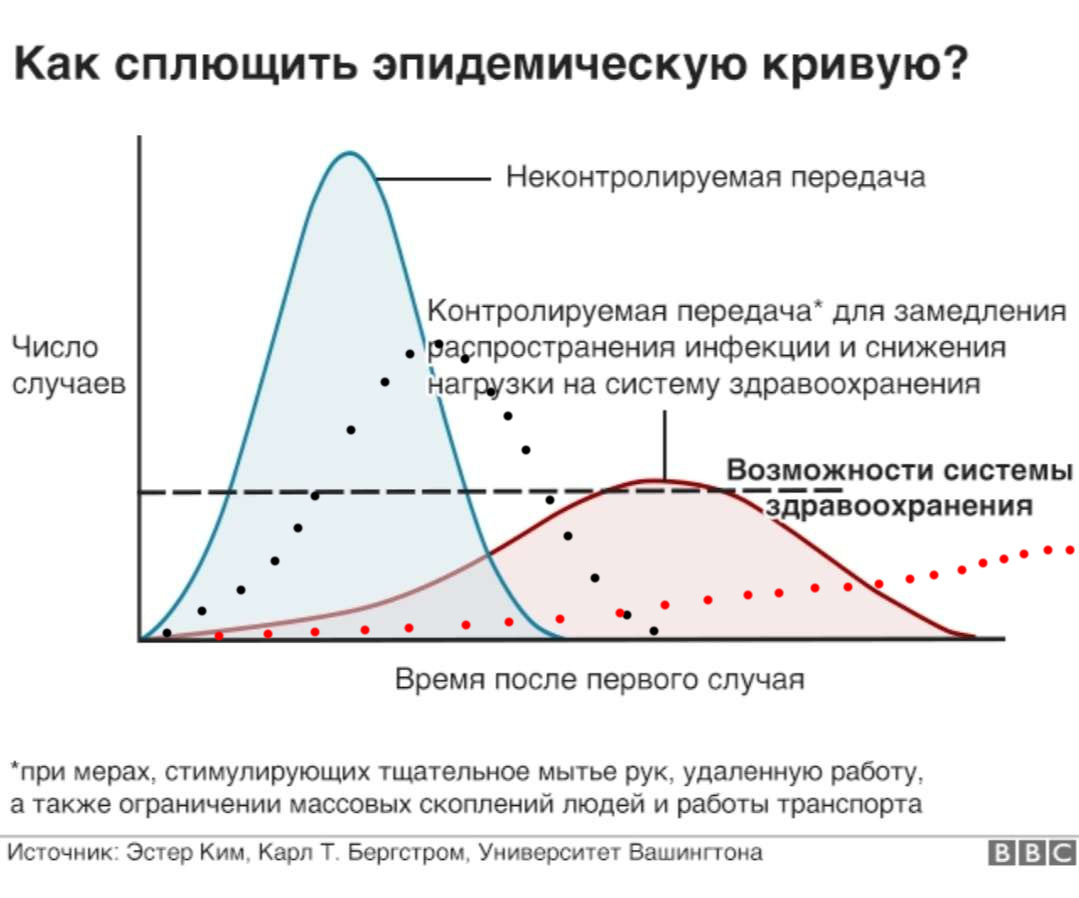 Как сплющить эпидемическую кривую?

Неконтролируемая передача

Контролируемая передача* для замедления распространения инфекции и снижения нагрузки на систему здравоохранения

Число случаев

Возможности системы здравоохранения

Время после первого случая

*при мерах, стимулирующих тщательное мытье рук, удаленную работу, а также ограничении массовых скоплений людей и работы транспорта

Источник: Эстер Ким, Карл Т. Бергстром, Университет Вашингтона

BBC